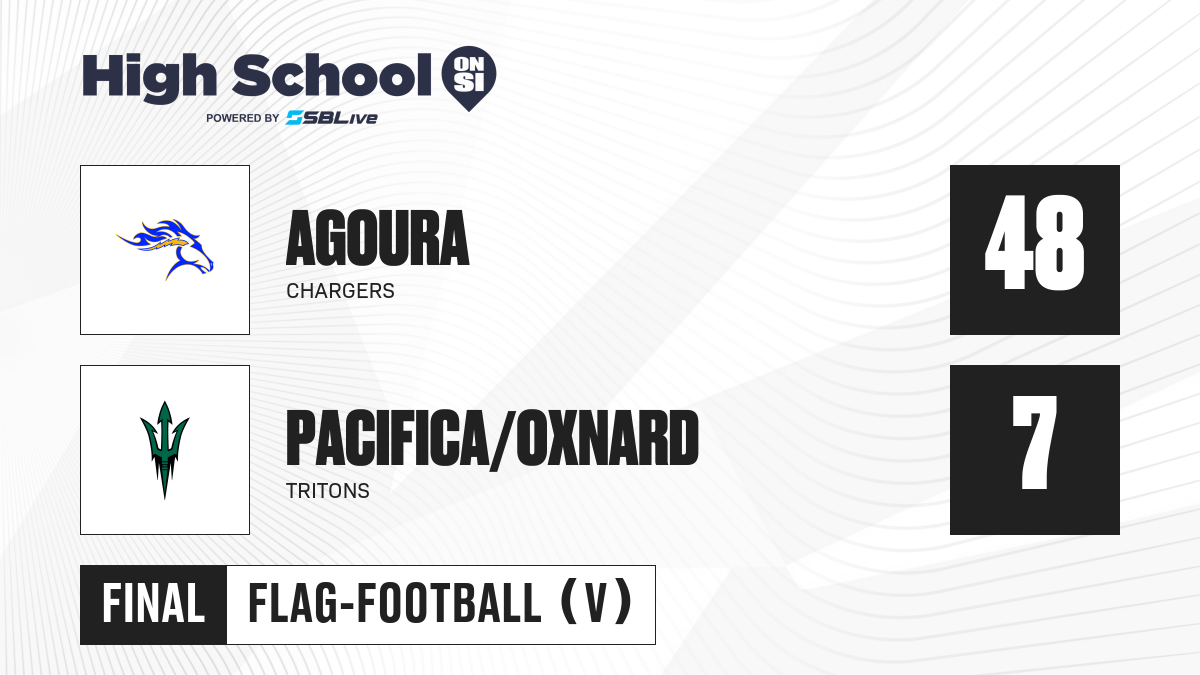 High School ON SI
POWERED BY SBLive

AGOURA
CHARGERS

48

PACIFICA/OXNARD
TRITONS

7

FINAL FLAG-FOOTBALL (V)